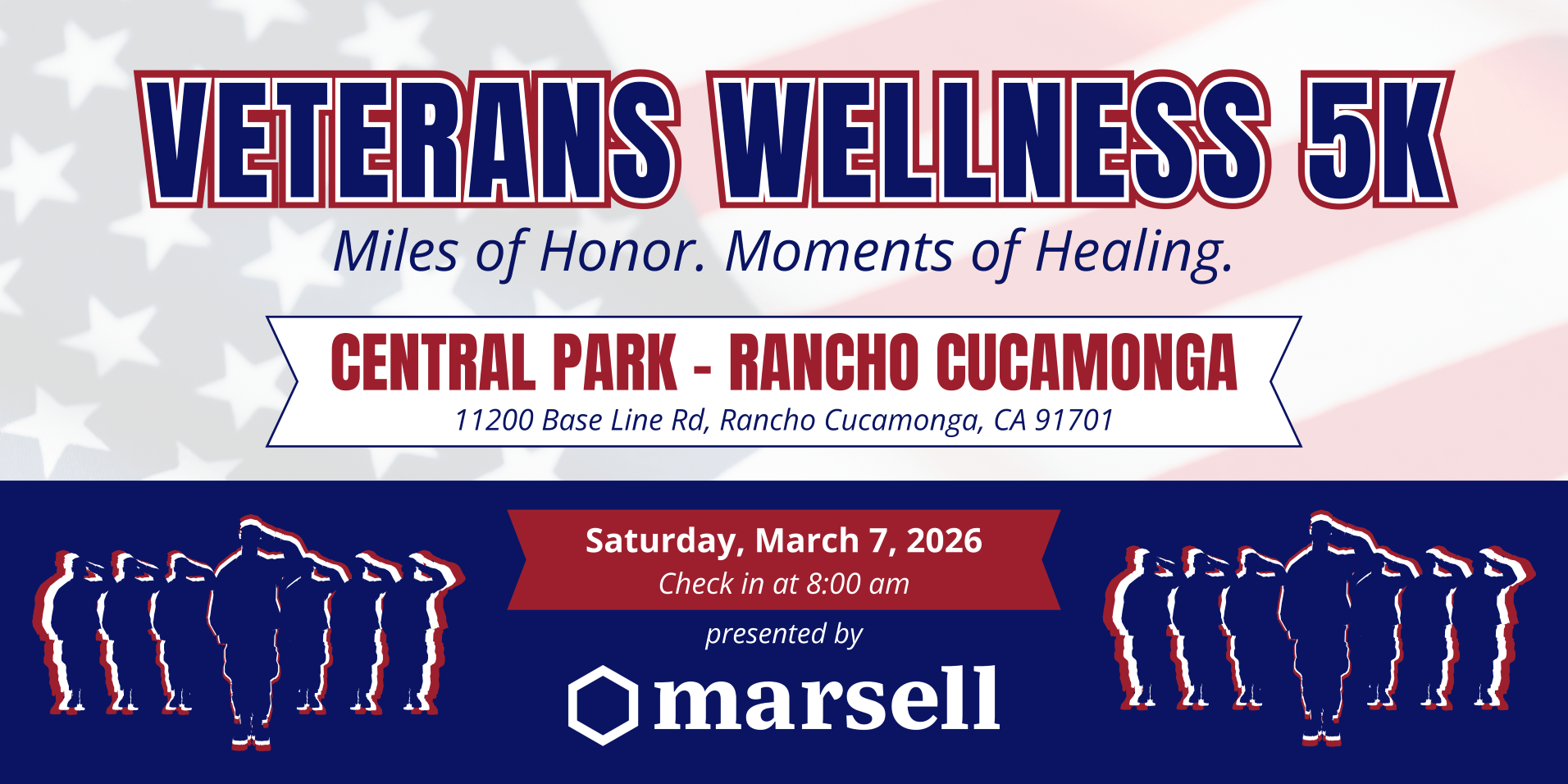 VETERANS WELLNESS 5K

Miles of Honor. Moments of Healing.

CENTRAL PARK - RANCHO CUCAMONGA

11200 Base Line Rd, Rancho Cucamonga, CA 91701

Saturday, March 7, 2026

Check in at 8:00 am

presented by

marsell